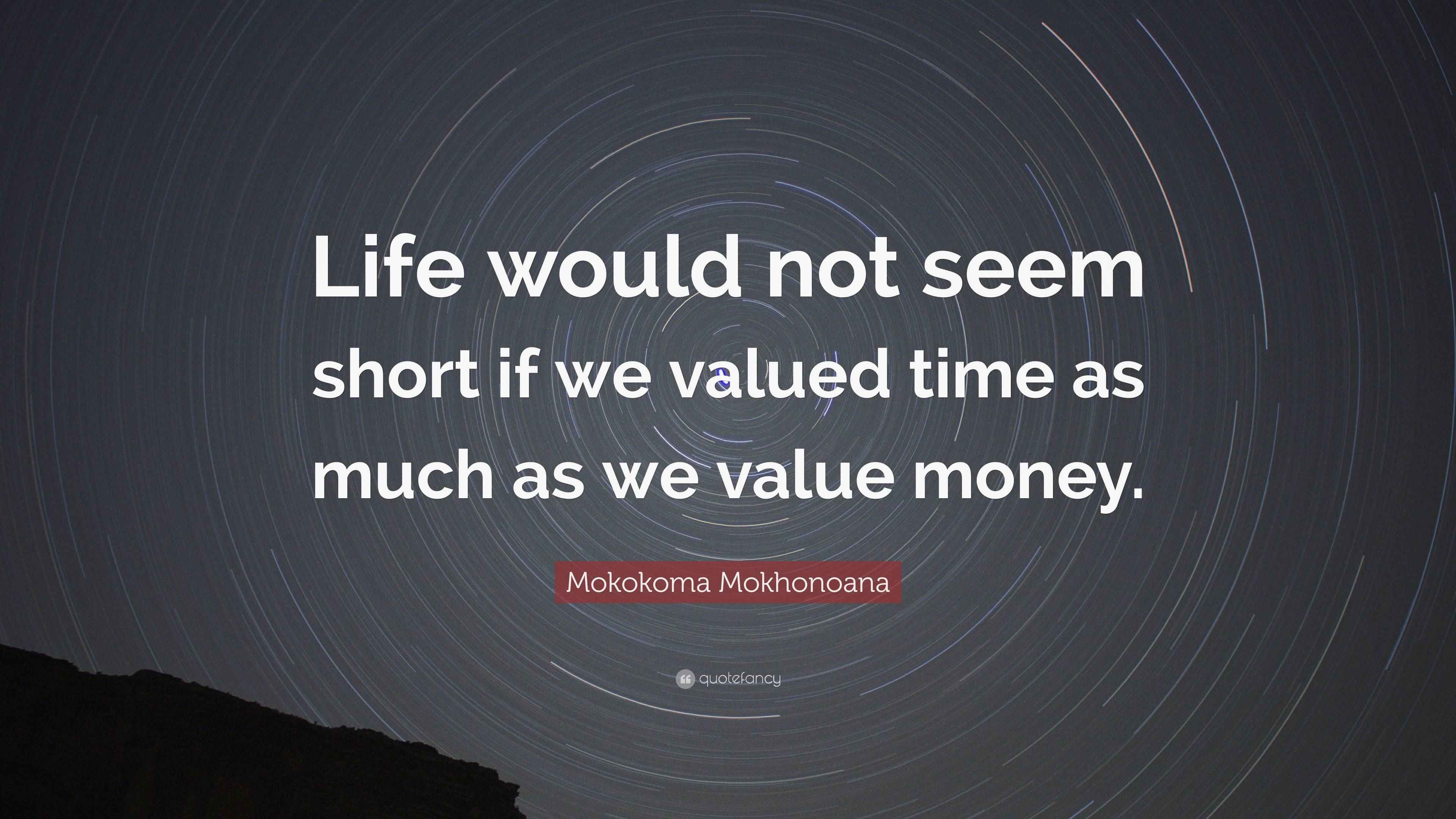 Life would not seem short if we valued time as much as we value money.

Mokokoma Mokhonoana

quotefancy